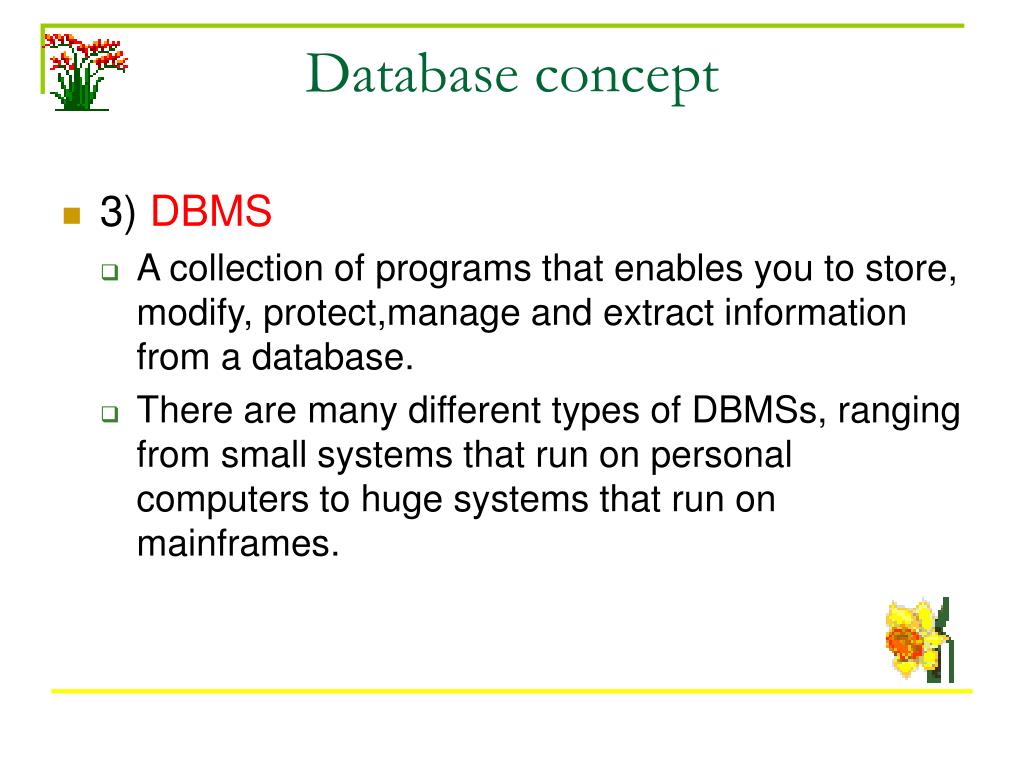 Database concept

3) DBMS

A collection of programs that enables you to store, modify, protect,manage and extract information from a database.

There are many different types of DBMSs, ranging from small systems that run on personal computers to huge systems that run on mainframes.